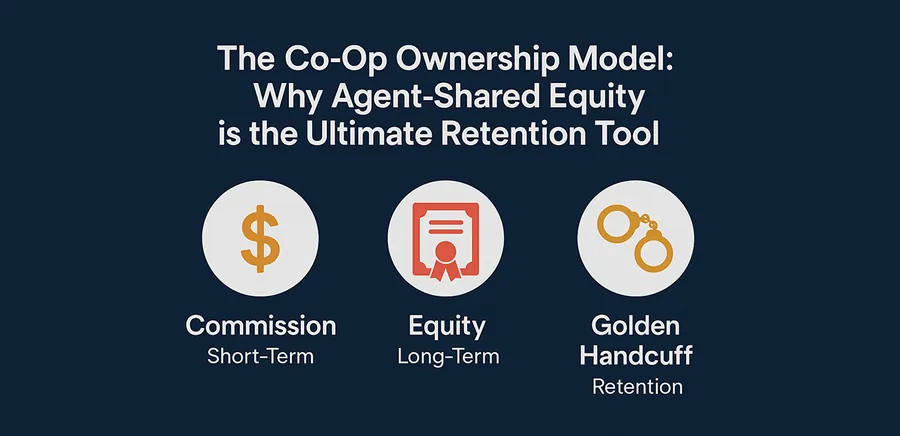 The Co-Op Ownership Model: Why Agent-Shared Equity is the Ultimate Retention Tool

$

Commission
Short-Term

Equity
Long-Term

Golden Handcuff
Retention